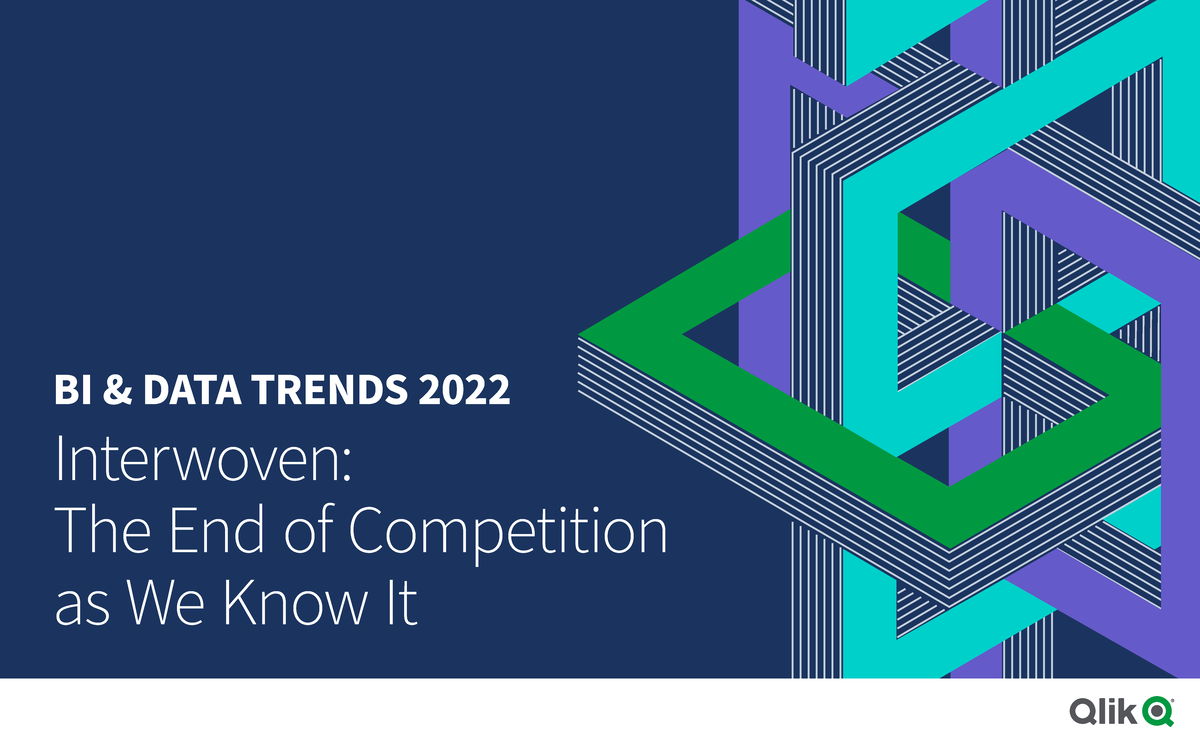 BI & DATA TRENDS 2022

Interwoven:
The End of Competition as We Know It

Qlik